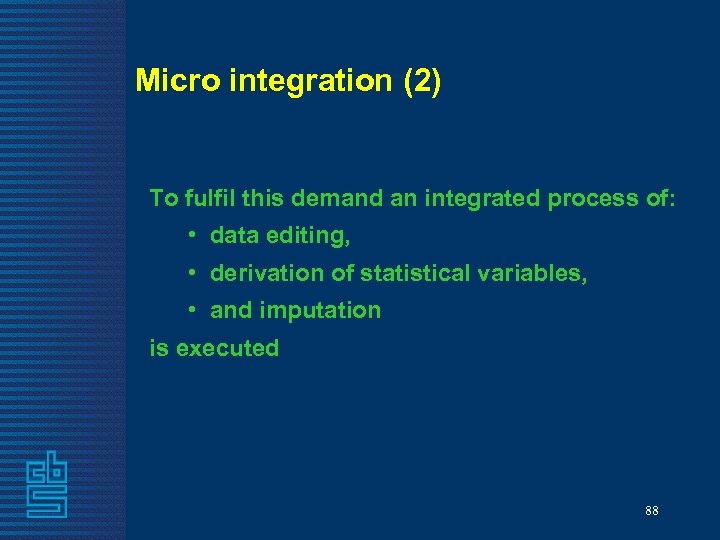 Micro integration (2)

To fulfil this demand an integrated process of:

• data editing,
• derivation of statistical variables,
• and imputation

is executed

cbs

88